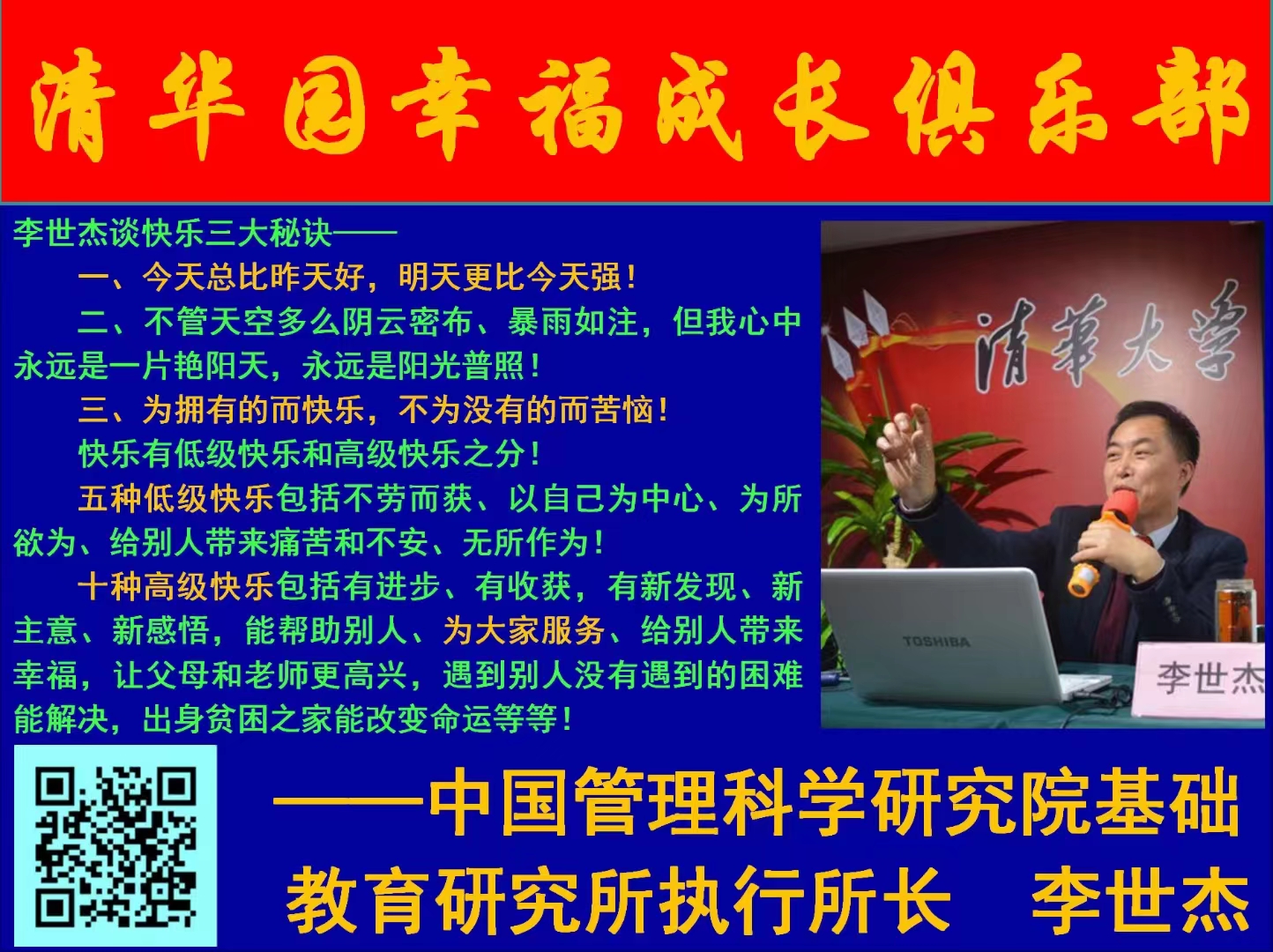 清华园幸福成长俱乐部

李世杰谈快乐三大秘诀——

一、今天总比昨天好，明天更比今天强！

二、不管天空多么阴云密布、暴雨如注，但我心中永远是一片艳阳天，永远是阳光普照！

三、为拥有的而快乐，不为没有的而苦恼！

快乐有低级快乐和高级快乐之分！

五种低级快乐包括不劳而获、以自己为中心、为所欲为、给别人带来痛苦和不安、无所作为！

十种高级快乐包括有进步、有收获，有新发现、新主意、新感悟，能帮助别人、为大家服务、给别人带来幸福，让父母和老师更高兴，遇到别人没有遇到的困难能解决，出身贫困之家能改变命运等等！

清華大學

TOSHIBA

李世杰

——中国管理科学研究院基础教育研究所执行所长　李世杰